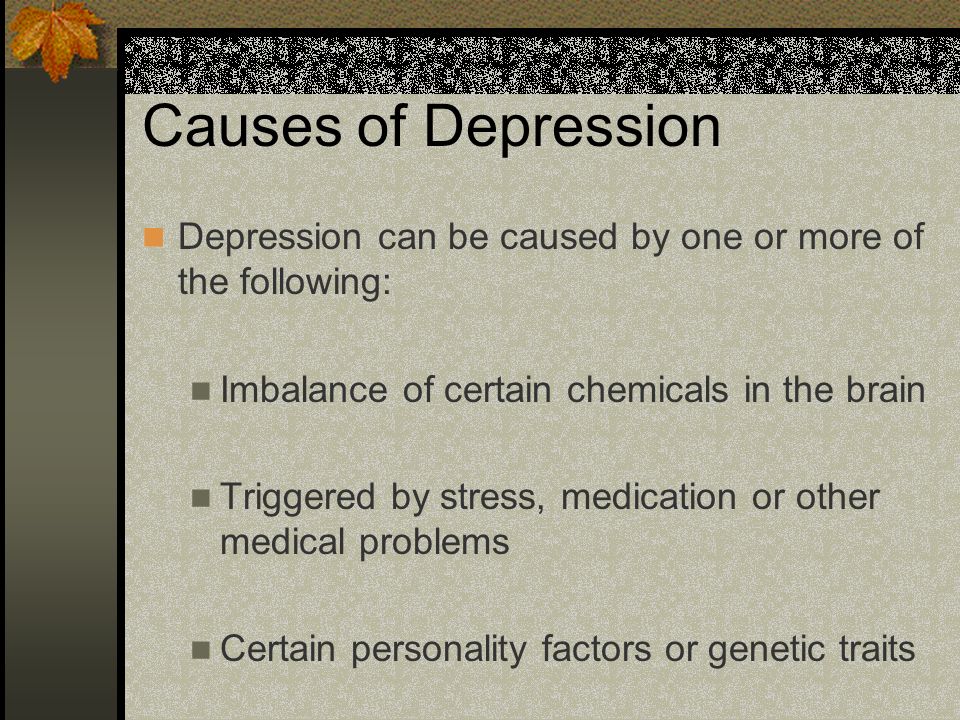 Causes of Depression

Depression can be caused by one or more of the following:

Imbalance of certain chemicals in the brain

Triggered by stress, medication or other medical problems

Certain personality factors or genetic traits